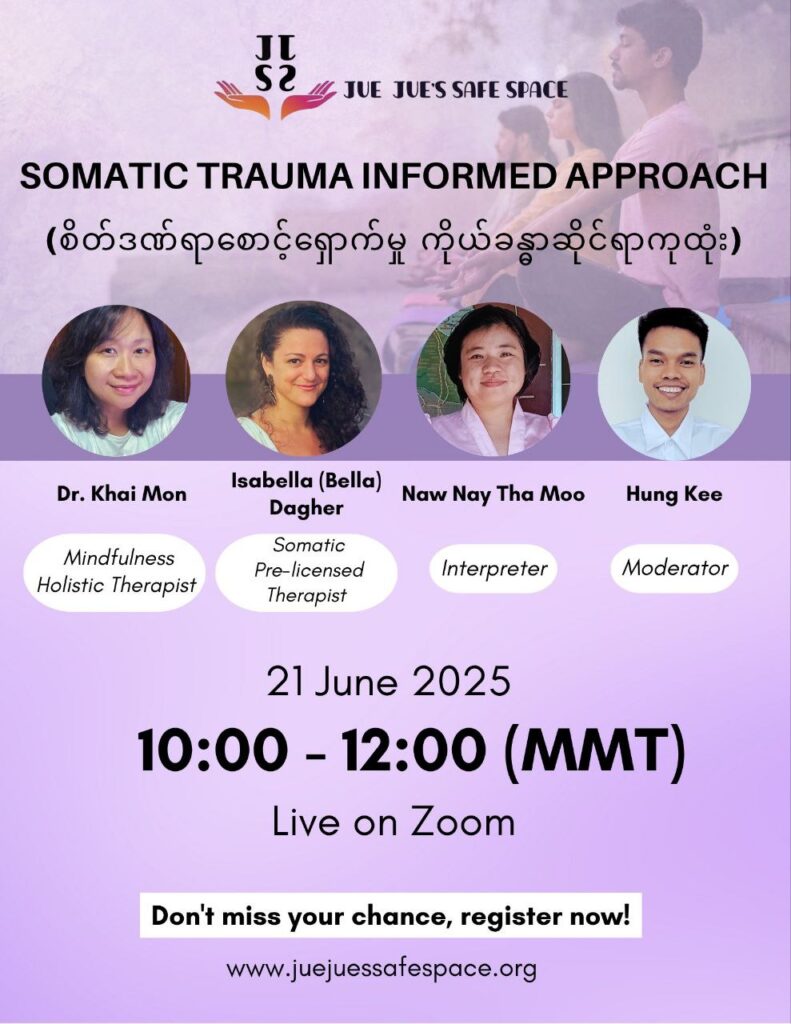 JJ
SS
JUE JUE'S SAFE SPACE

SOMATIC TRAUMA INFORMED APPROACH
(စိတ်ဒဏ်ရာစောင့်ရှောက်မှု ကိုယ်ခန္ဓာဆိုင်ရာကုထုံး)

Dr. Khai Mon
Mindfulness Holistic Therapist

Isabella (Bella) Dagher
Somatic Pre-licensed Therapist

Naw Nay Tha Moo
Interpreter

Hung Kee
Moderator

21 June 2025
10:00 - 12:00 (MMT)
Live on Zoom

Don't miss your chance, register now!

www.juejuessafespace.org